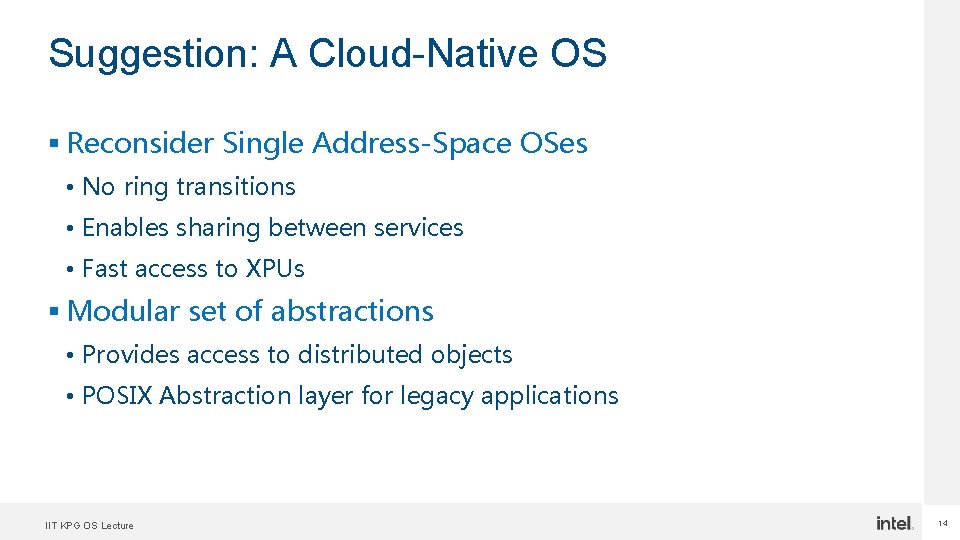 Suggestion: A Cloud-Native OS

▪ Reconsider Single Address-Space OSes
• No ring transitions
• Enables sharing between services
• Fast access to XPUs

▪ Modular set of abstractions
• Provides access to distributed objects
• POSIX Abstraction layer for legacy applications

IIT KPG OS Lecture

intel.

14